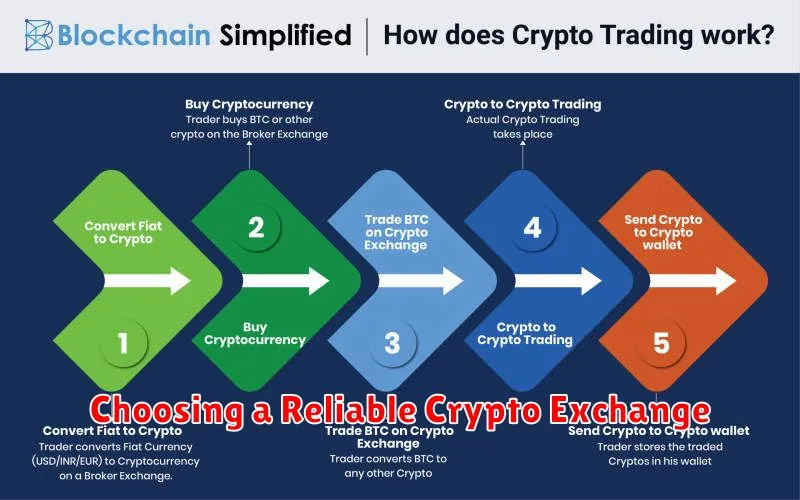 Blockchain Simplified | How does Crypto Trading work?

Buy Cryptocurrency
Trader buys BTC or other crypto on the Broker Exchange

Crypto to Crypto Trading
Actual Crypto Trading takes place

Convert Fiat to Crypto
1

2
Buy Cryptocurrency

Trade BTC on Crypto Exchange
3

4
Crypto to Crypto Trading

Send Crypto to Crypto wallet
5

Choosing a Reliable Crypto Exchange

Convert Fiat to Crypto
Trader converts Fiat Currency (USD/INR/EUR) to Cryptocurrency on a Broker Exchange.

Trade BTC on Crypto Exchange
Trader converts BTC to any other Crypto

Send Crypto to Crypto wallet
Trader stores the traded Cryptos in his wallet